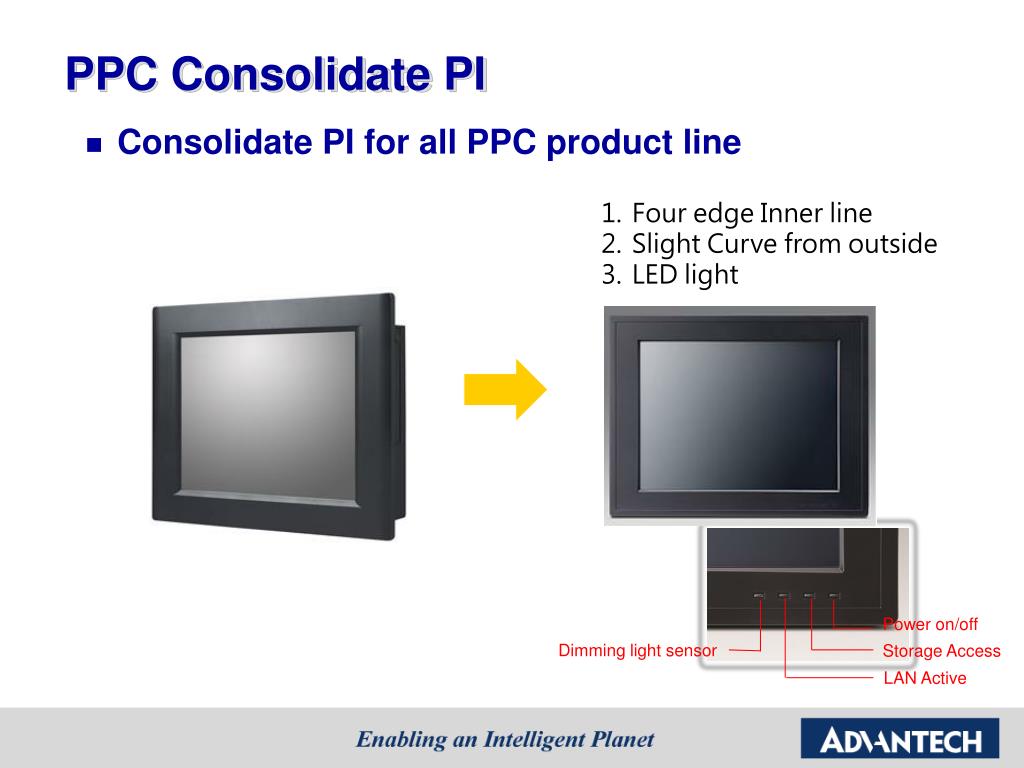 PPC Consolidate PI

Consolidate PI for all PPC product line

1. Four edge Inner line
2. Slight Curve from outside
3. LED light

Dimming light sensor

Power on/off

Storage Access

LAN Active

Enabling an Intelligent Planet

ADVANTECH